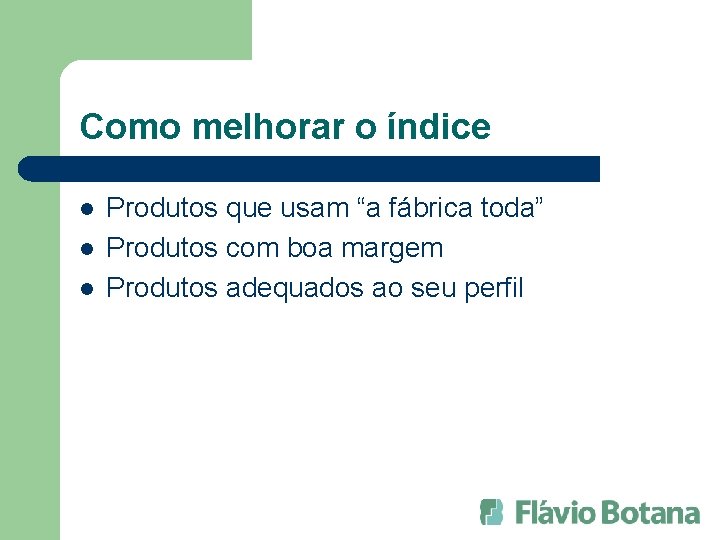 Como melhorar o índice

- Produtos que usam “a fábrica toda”
- Produtos com boa margem
- Produtos adequados ao seu perfil

Flávio Botana